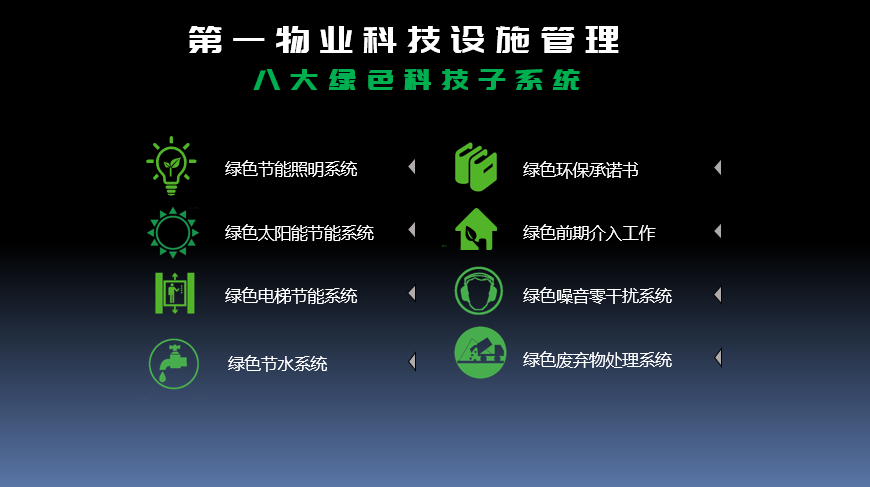 第一物业科技设施管理
八大绿色科技子系统

绿色节能照明系统
绿色太阳能节能系统
绿色电梯节能系统
绿色节水系统

绿色环保承诺书
绿色前期介入工作
绿色噪音零干扰系统
绿色废弃物处理系统